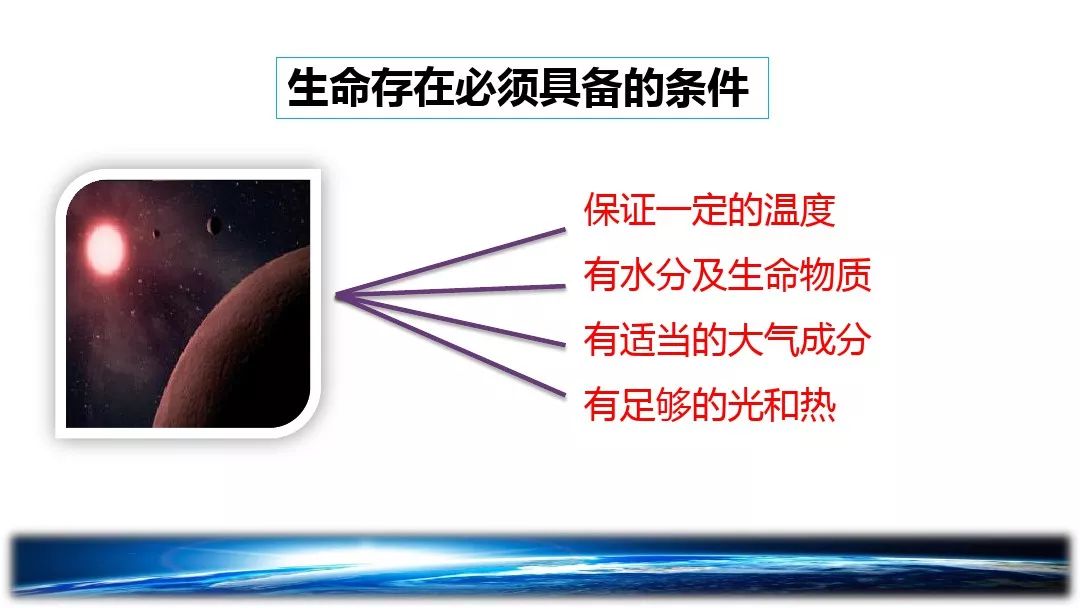 生命存在必须具备的条件

保证一定的温度

有水分及生命物质

有适当的大气成分

有足够的光和热